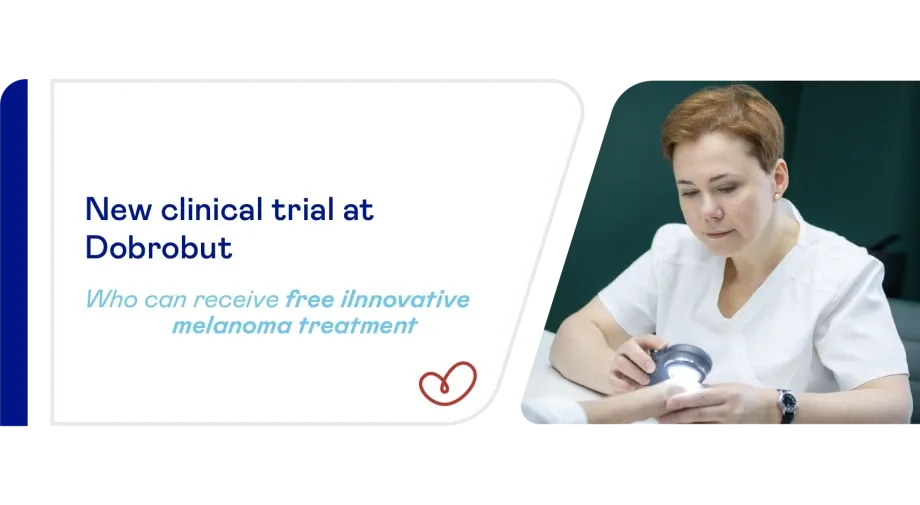 New clinical trial at Dobrobut

Who can receive free iInnovative melanoma treatment